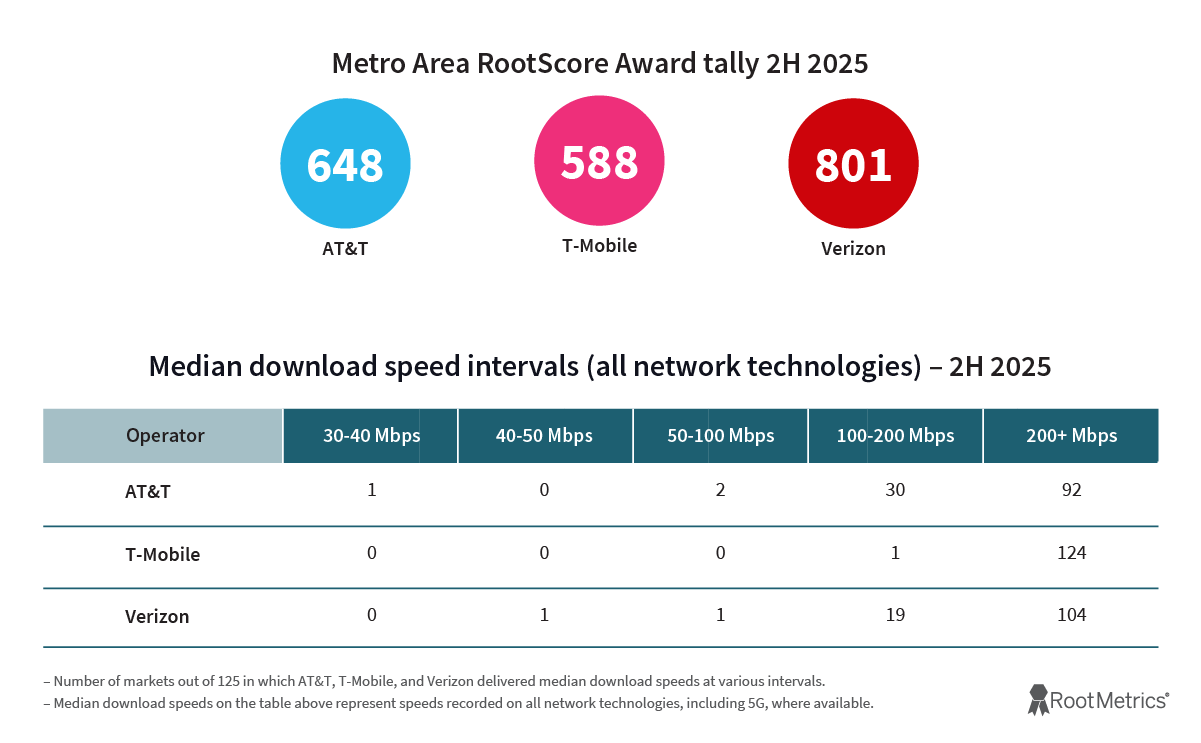 Metro Area RootScore Award tally 2H 2025

648
AT&T

588
T-Mobile

801
Verizon

Median download speed intervals (all network technologies) – 2H 2025

| Operator | 30-40 Mbps | 40-50 Mbps | 50-100 Mbps | 100-200 Mbps | 200+ Mbps |
|---|---|---|---|---|---|
| AT&T | 1 | 0 | 2 | 30 | 92 |
| T-Mobile | 0 | 0 | 0 | 1 | 124 |
| Verizon | 0 | 1 | 1 | 19 | 104 |

– Number of markets out of 125 in which AT&T, T-Mobile, and Verizon delivered median download speeds at various intervals.
– Median download speeds on the table above represent speeds recorded on all network technologies, including 5G, where available.

RootMetrics®